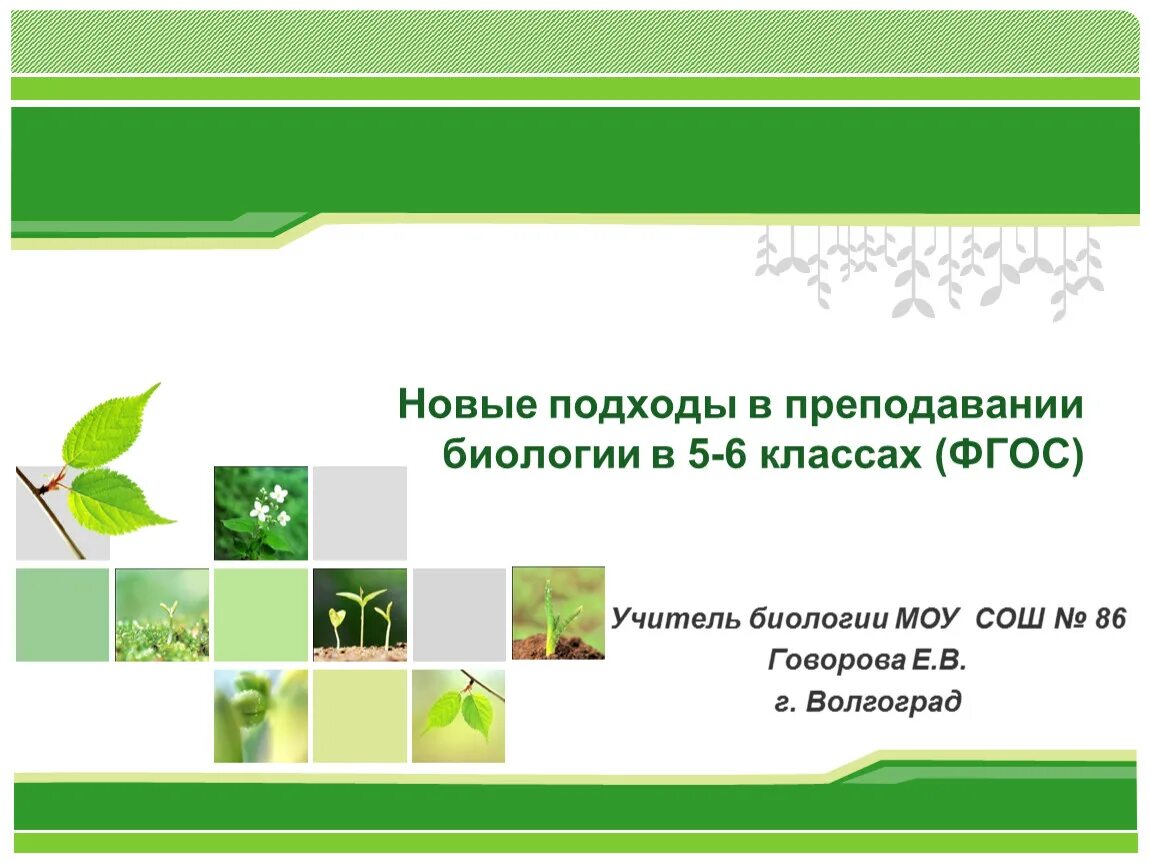 Новые подходы в преподавании биологии в 5-6 классах (ФГОС)

Учитель биологии МОУ СОШ № 86
Говорова Е.В.
г. Волгоград